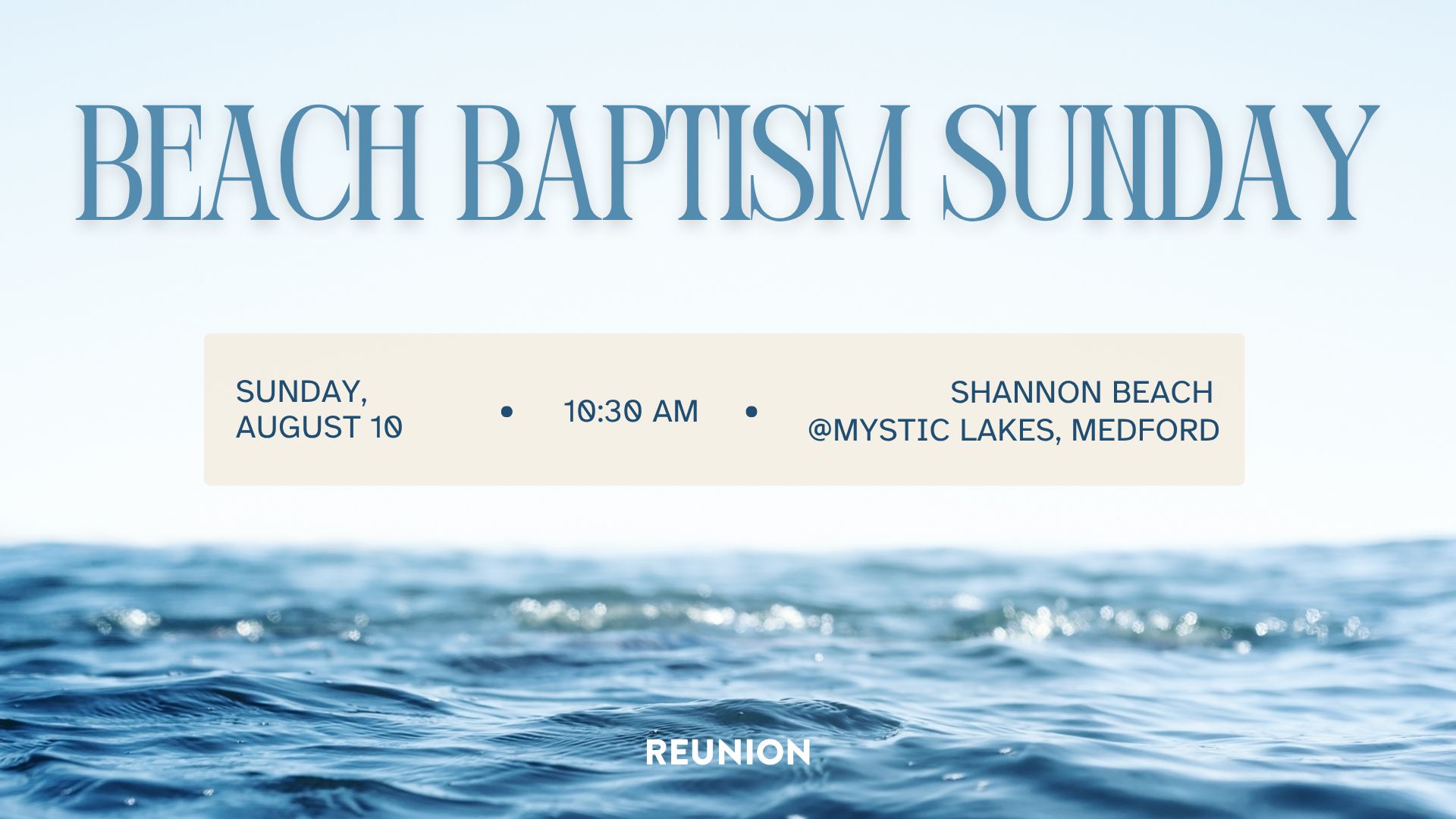 BEACH BAPTISM SUNDAY

SUNDAY, AUGUST 10 • 10:30 AM • SHANNON BEACH @MYSTIC LAKES, MEDFORD

REUNION